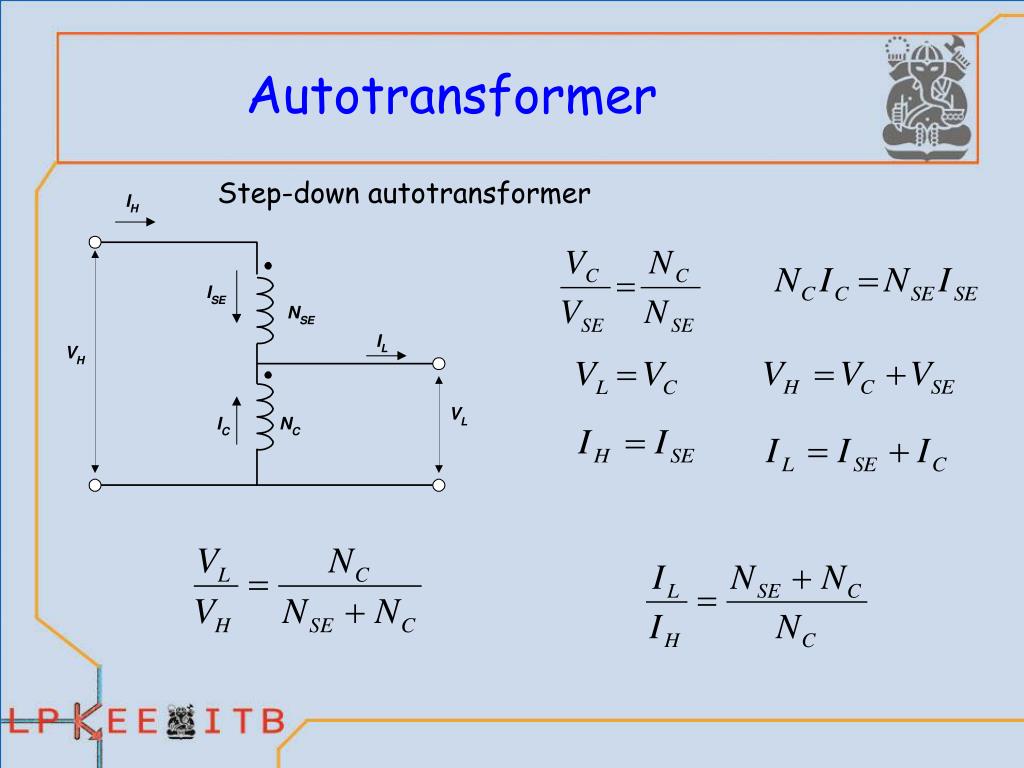 Autotransformer

Step-down autotransformer

$I_H$

$I_{SE}$

$N_{SE}$

$V_H$

$I_L$

$I_C$

$N_C$

$V_L$

$\frac{V_C}{V_{SE}} = \frac{N_C}{N_{SE}}$

$N_C I_C = N_{SE} I_{SE}$

$V_L = V_C$

$V_H = V_C + V_{SE}$

$I_H = I_{SE}$

$I_L = I_{SE} + I_C$

$\frac{V_L}{V_H} = \frac{N_C}{N_{SE} + N_C}$

$\frac{I_L}{I_H} = \frac{N_{SE} + N_C}{N_C}$

LPKEE ITB